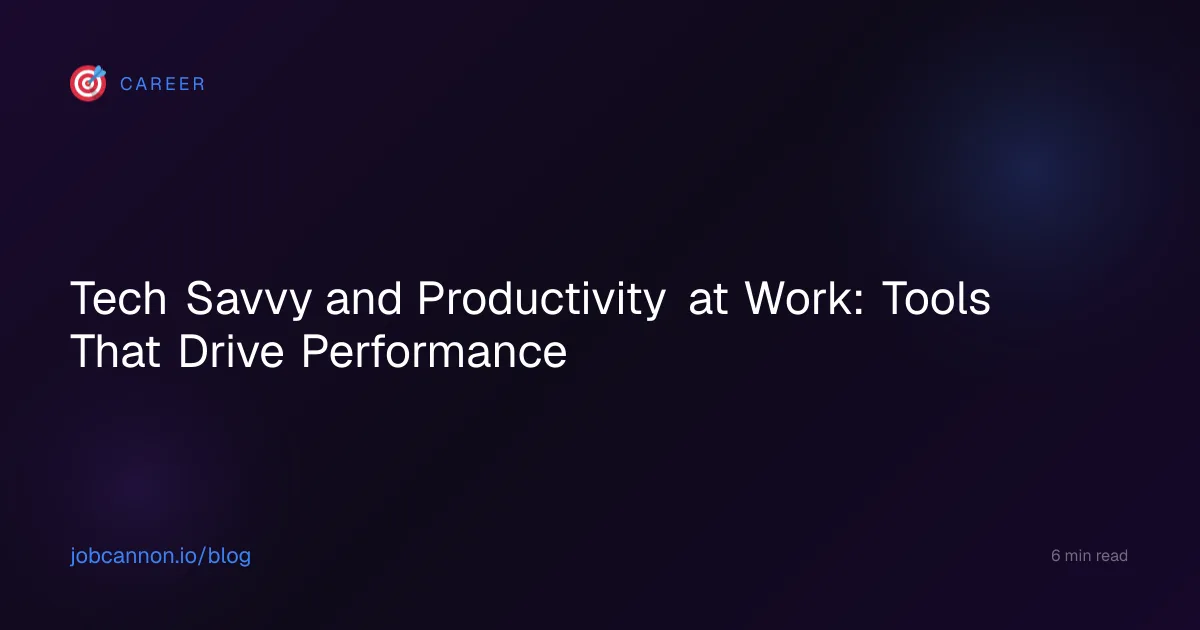 CAREER

Tech Savvy and Productivity at Work: Tools That Drive Performance

jobcannon.io/blog

6 min read